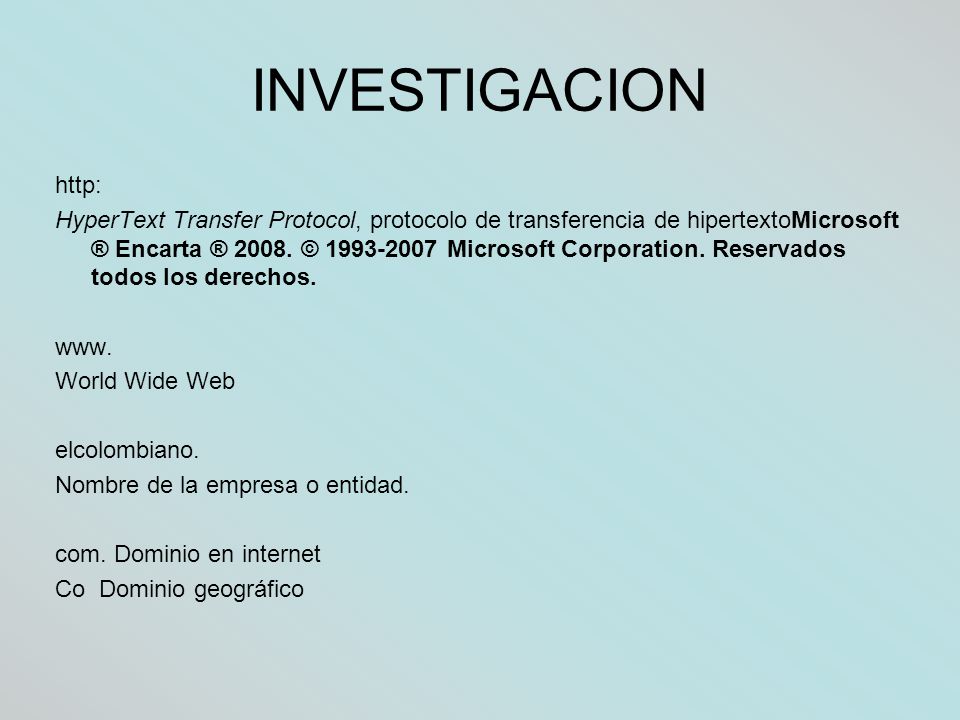 INVESTIGACION

http:

HyperText Transfer Protocol, protocolo de transferencia de hipertextoMicrosoft ® Encarta ® 2008. © 1993-2007 Microsoft Corporation. Reservados todos los derechos.

www.

World Wide Web

elcolombiano.

Nombre de la empresa o entidad.

com. Dominio en internet

Co Dominio geográfico